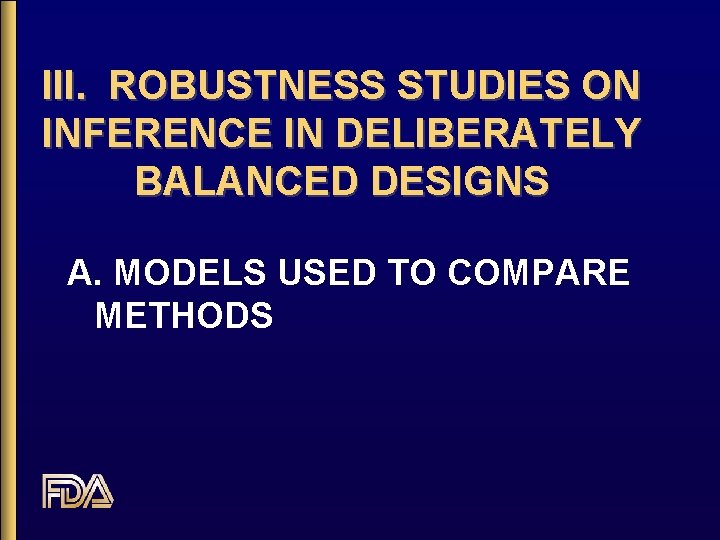 III. ROBUSTNESS STUDIES ON INFERENCE IN DELIBERATELY BALANCED DESIGNS

A. MODELS USED TO COMPARE METHODS

FDA